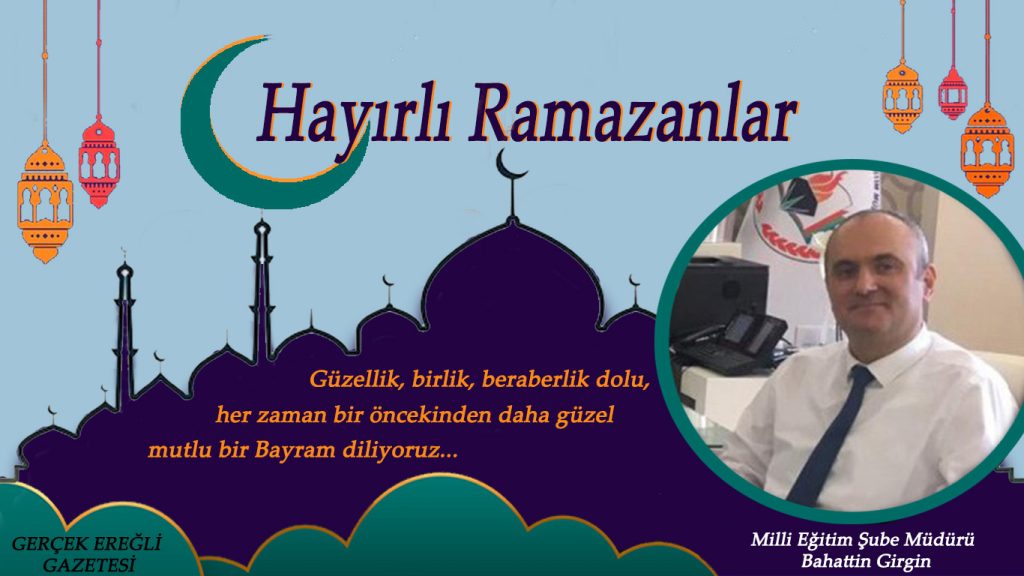 Hayırlı Ramazanlar

Güzellik, birlik, beraberlik dolu, her zaman bir öncekinden daha güzel mutlu bir Bayram diliyoruz...

GERÇEK EREĞLİ GAZETESİ

Milli Eğitim Şube Müdürü
Bahattin Girgin